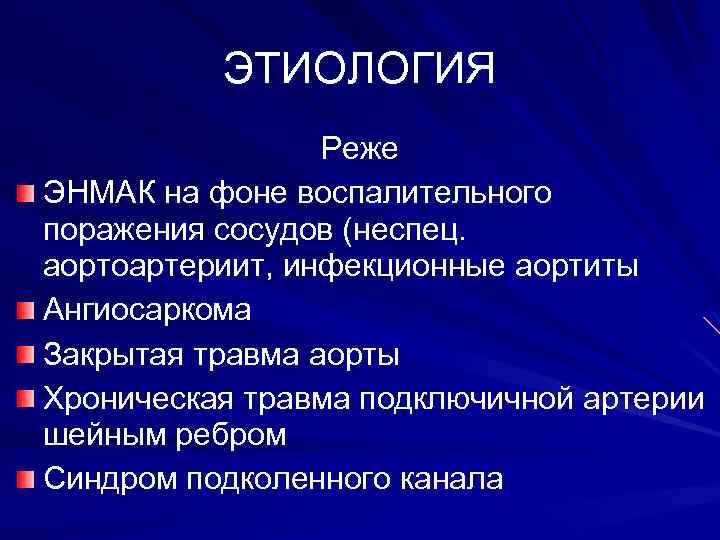 ЭТИОЛОГИЯ

Реже

ЭНМАК на фоне воспалительного поражения сосудов (неспец. аортоартериит, инфекционные аортиты

Ангиосаркома

Закрытая травма аорты

Хроническая травма подключичной артерии шейным ребром

Синдром подколенного канала